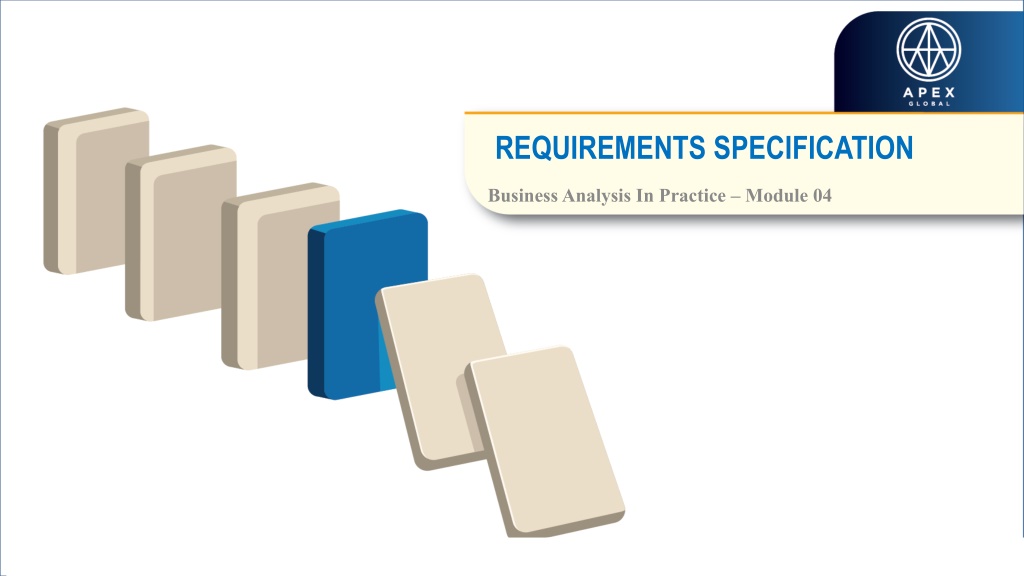 APEX
GLOBAL

REQUIREMENTS SPECIFICATION

Business Analysis In Practice – Module 04